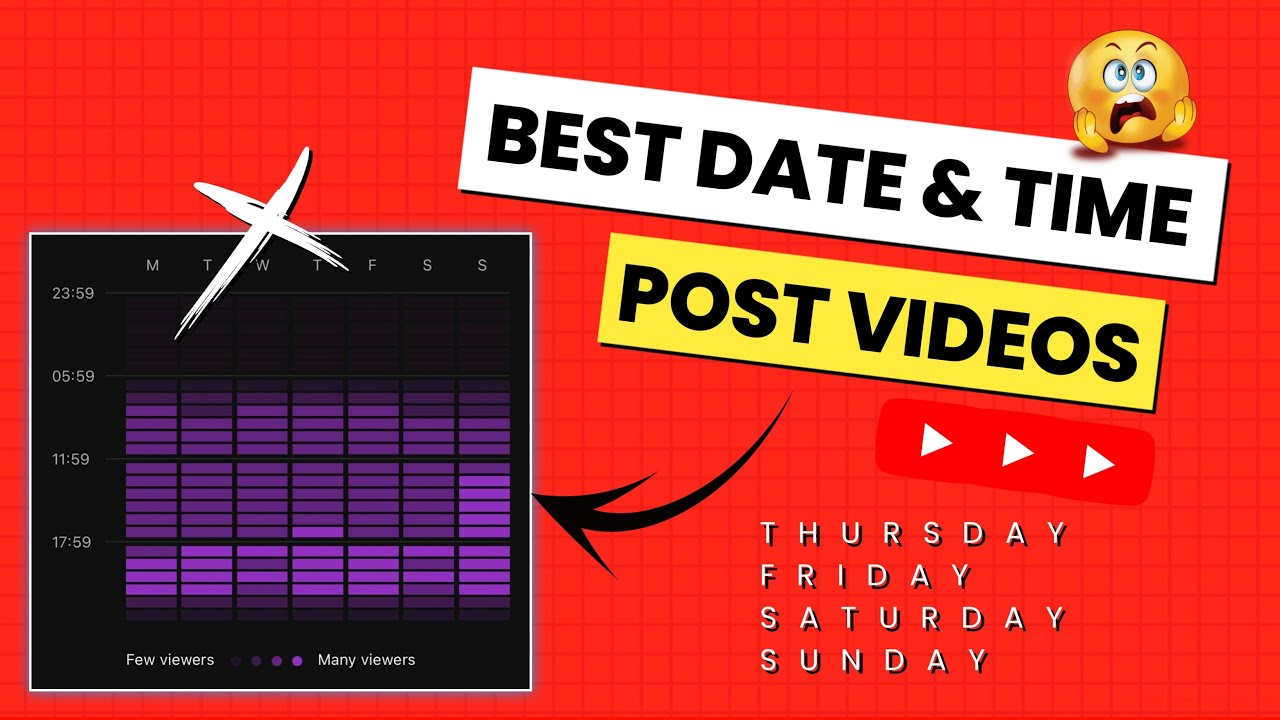 BEST DATE & TIME
POST VIDEOS

M T W T F S S
23:59
05:59
11:59
17:59
Few viewers Many viewers

THURSDAY
FRIDAY
SATURDAY
SUNDAY